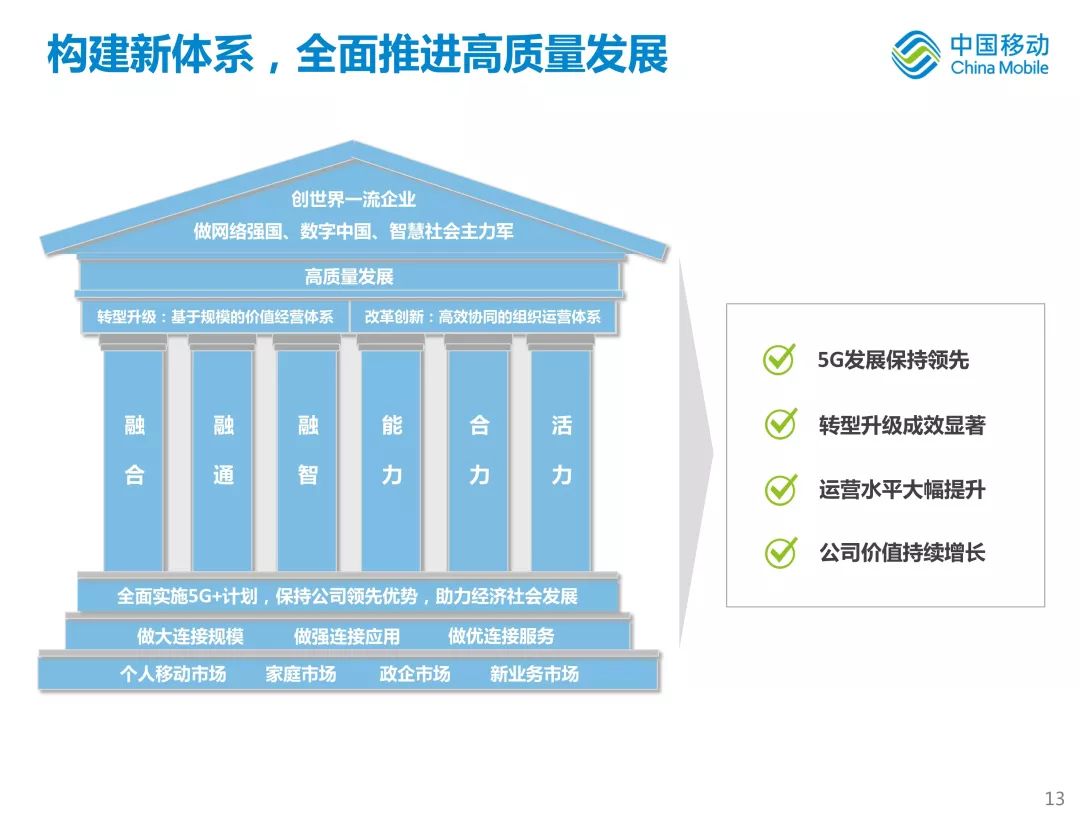 构建新体系，全面推进高质量发展

中国移动
China Mobile

创世界一流企业
做网络强国、数字中国、智慧社会主力军

高质量发展

转型升级：基于规模的价值经营体系

改革创新：高效协同的组织运营体系

融合

融通

融智

能力

合力

活力

全面实施5G+计划，保持公司领先优势，助力经济社会发展

做大连接规模　做强连接应用　做优连接服务

个人移动市场　家庭市场　政企市场　新业务市场

5G发展保持领先

转型升级成效显著

运营水平大幅提升

公司价值持续增长

13